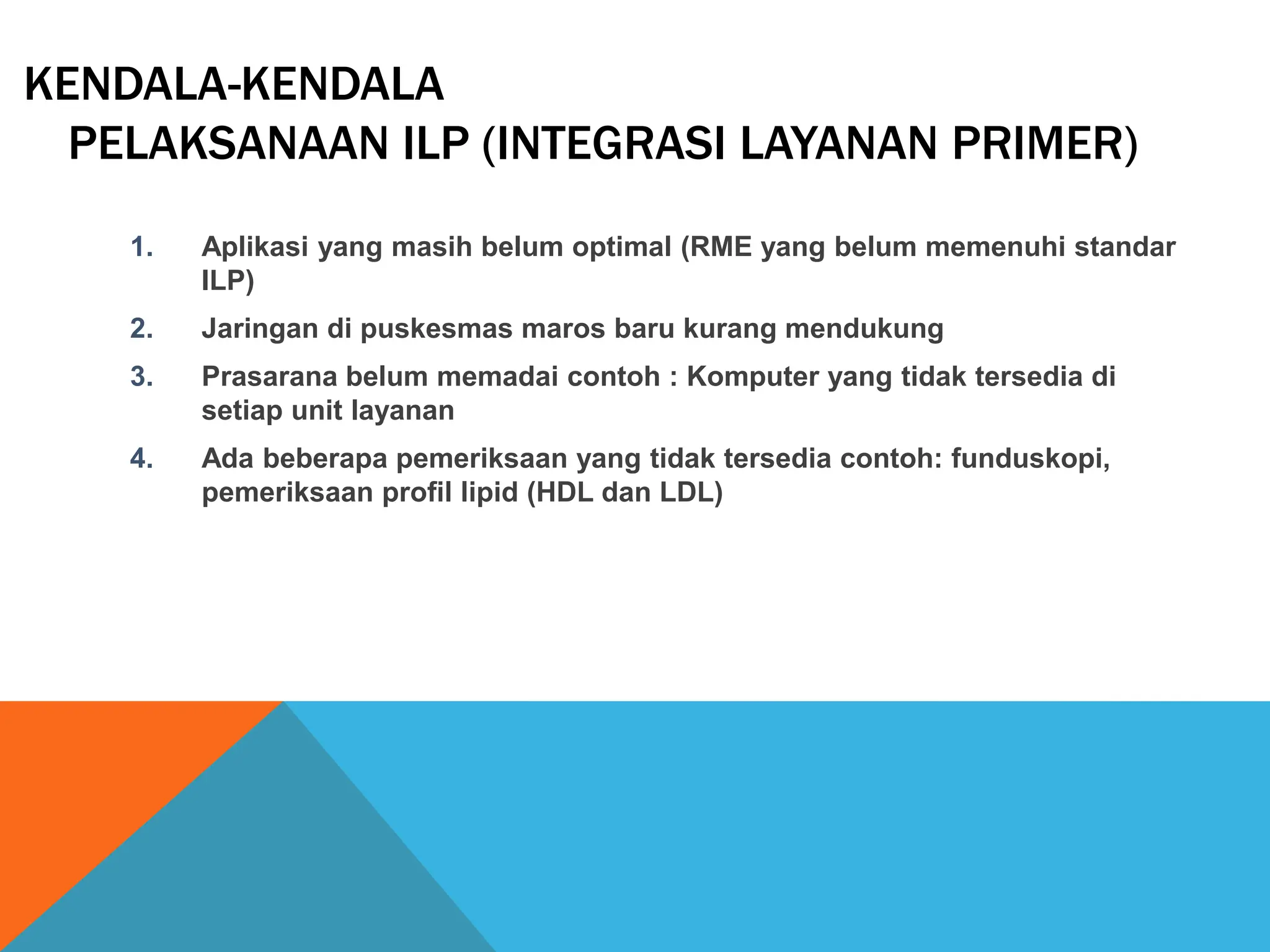 KENDALA-KENDALA PELAKSANAAN ILP (INTEGRASI LAYANAN PRIMER)

1. Aplikasi yang masih belum optimal (RME yang belum memenuhi standar ILP)
2. Jaringan di puskesmas maros baru kurang mendukung
3. Prasarana belum memadai contoh : Komputer yang tidak tersedia di setiap unit layanan
4. Ada beberapa pemeriksaan yang tidak tersedia contoh: funduskopi, pemeriksaan profil lipid (HDL dan LDL)